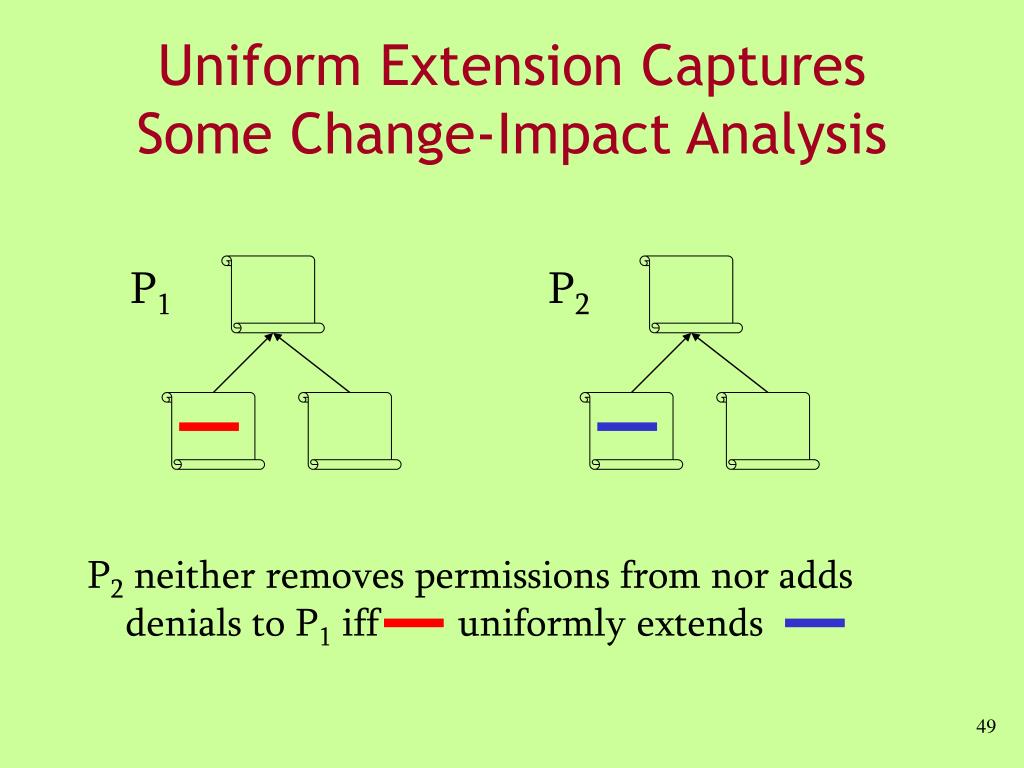 Uniform Extension Captures Some Change-Impact Analysis

$P_1$

$P_2$

$P_2$ neither removes permissions from nor adds denials to $P_1$ iff uniformly extends

49